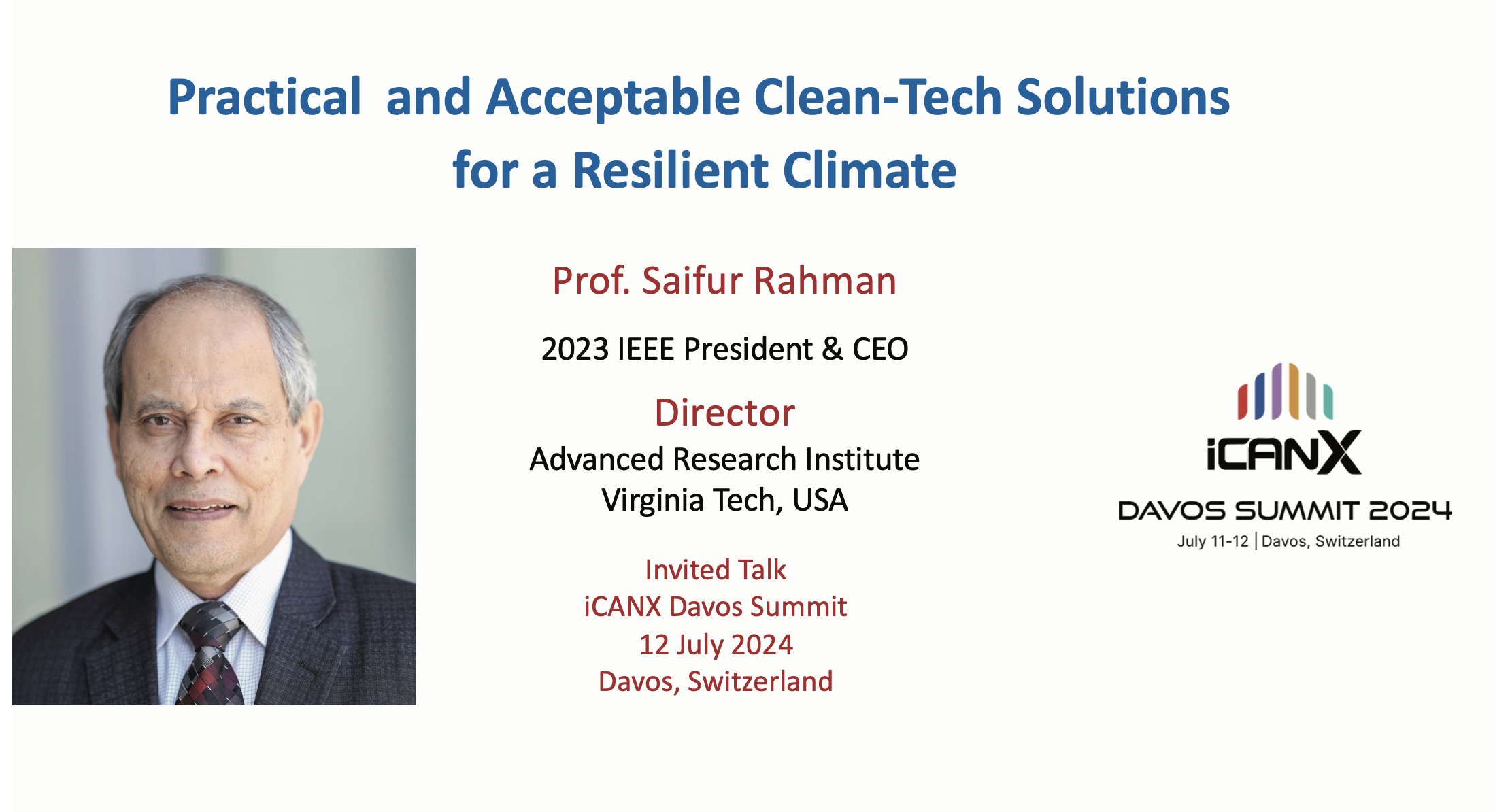 Practical and Acceptable Clean-Tech Solutions for a Resilient Climate

Prof. Saifur Rahman

2023 IEEE President & CEO

Director
Advanced Research Institute
Virginia Tech, USA

Invited Talk
iCANX Davos Summit
12 July 2024
Davos, Switzerland

iCANX
DAVOS SUMMIT 2024
July 11-12 | Davos, Switzerland